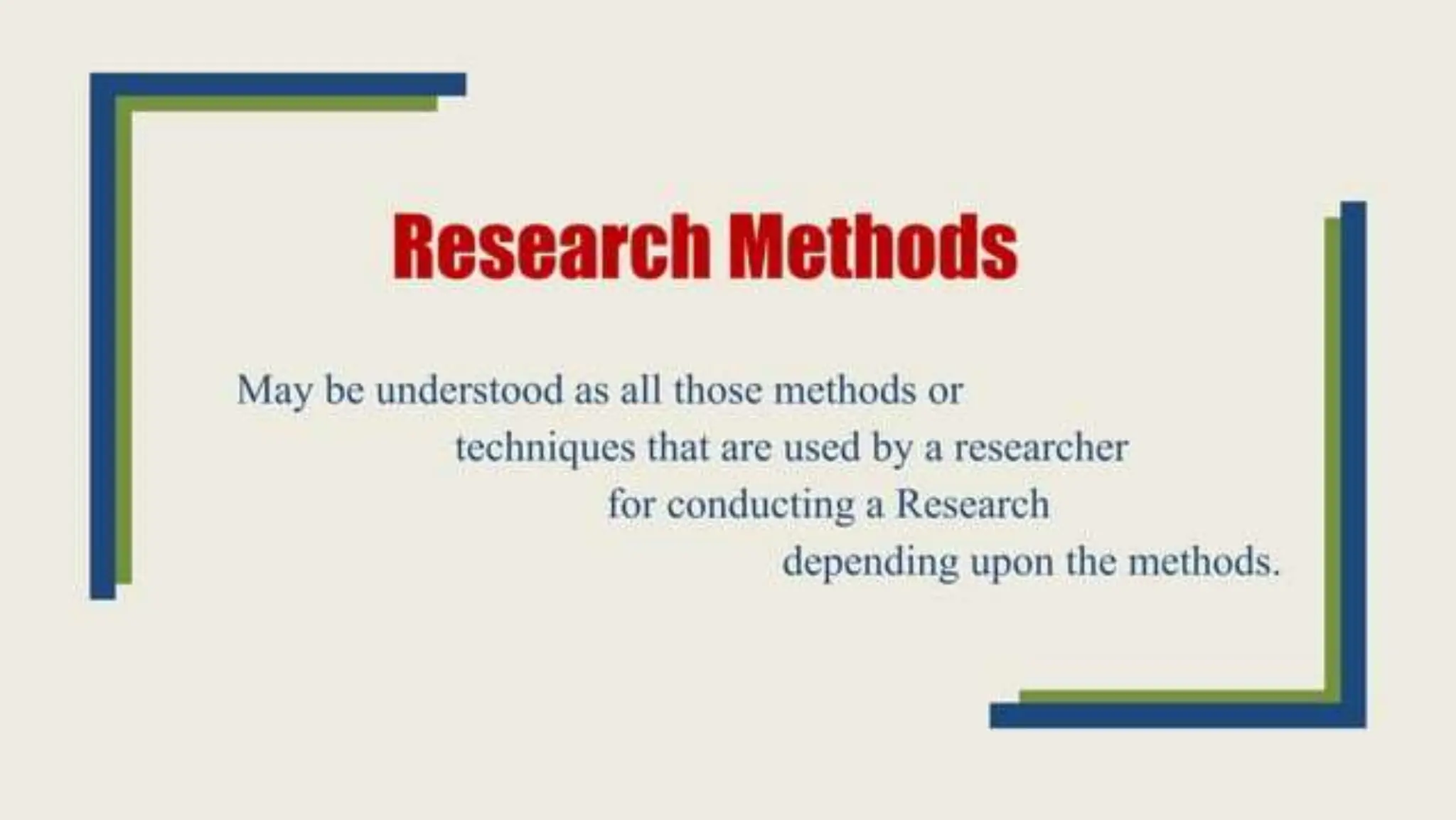 Research Methods

May be understood as all those methods or techniques that are used by a researcher for conducting a Research depending upon the methods.